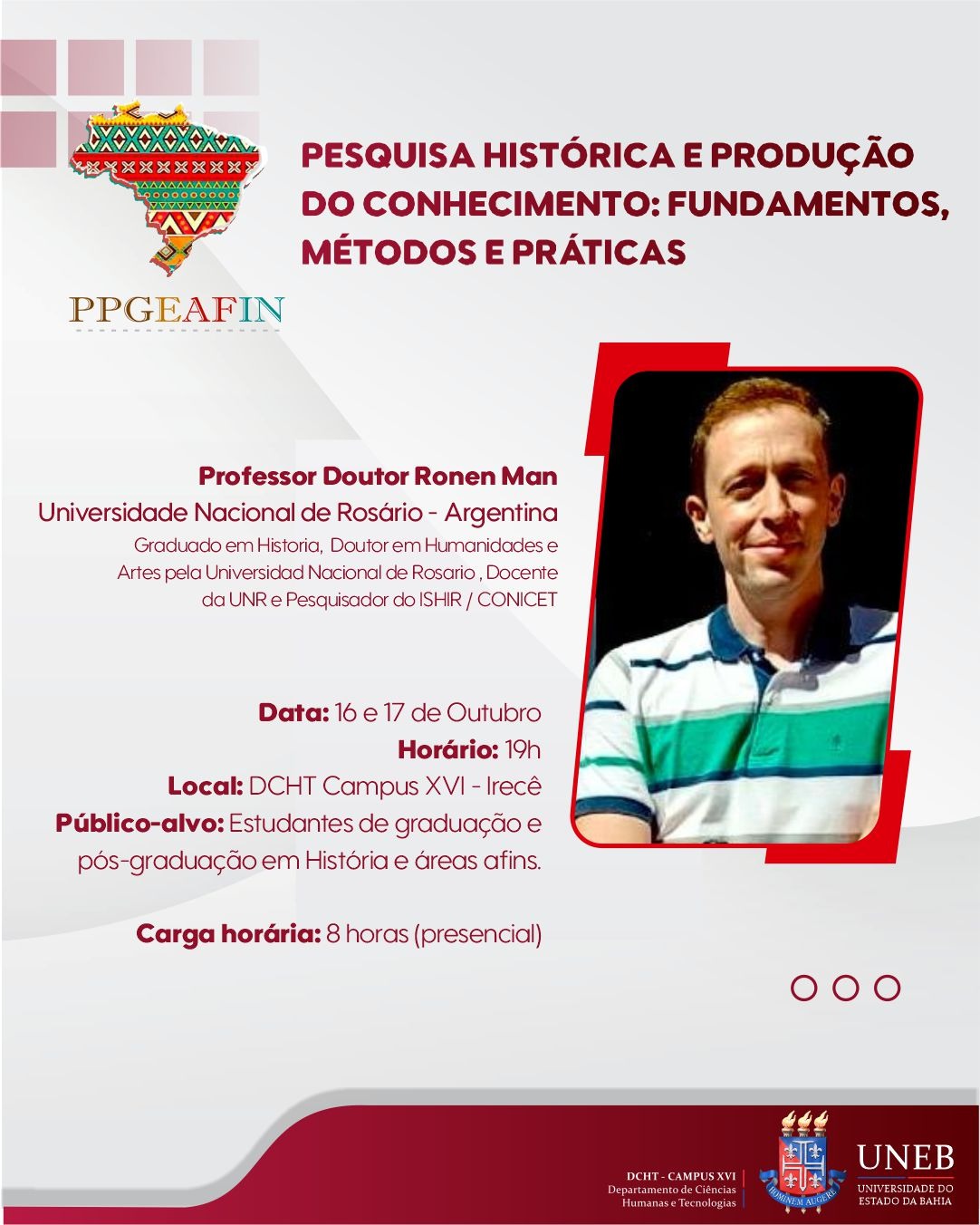 PPGEAFIN

PESQUISA HISTÓRICA E PRODUÇÃO DO CONHECIMENTO: FUNDAMENTOS, MÉTODOS E PRÁTICAS

Professor Doutor Ronen Man
Universidade Nacional de Rosário - Argentina
Graduado em Historia, Doutor em Humanidades e Artes pela Universidad Nacional de Rosario , Docente da UNR e Pesquisador do ISHIR / CONICET

Data: 16 e 17 de Outubro
Horário: 19h
Local: DCHT Campus XVI - Irecê
Público-alvo: Estudantes de graduação e pós-graduação em História e áreas afins.

Carga horária: 8 horas (presencial)

DCHT - CAMPUS XVI
Departamento de Ciências Humanas e Tecnologias

HOMINEM AUGERE

UNEB
UNIVERSIDADE DO ESTADO DA BAHIA